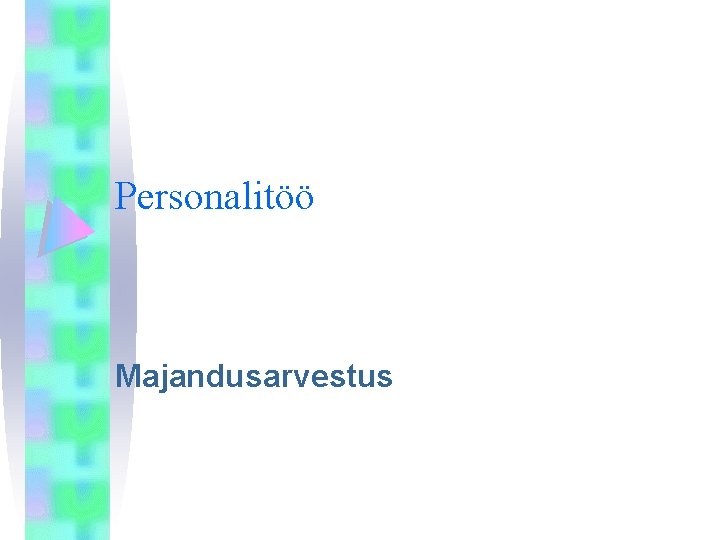 Personalitöö

Majandusarvestus